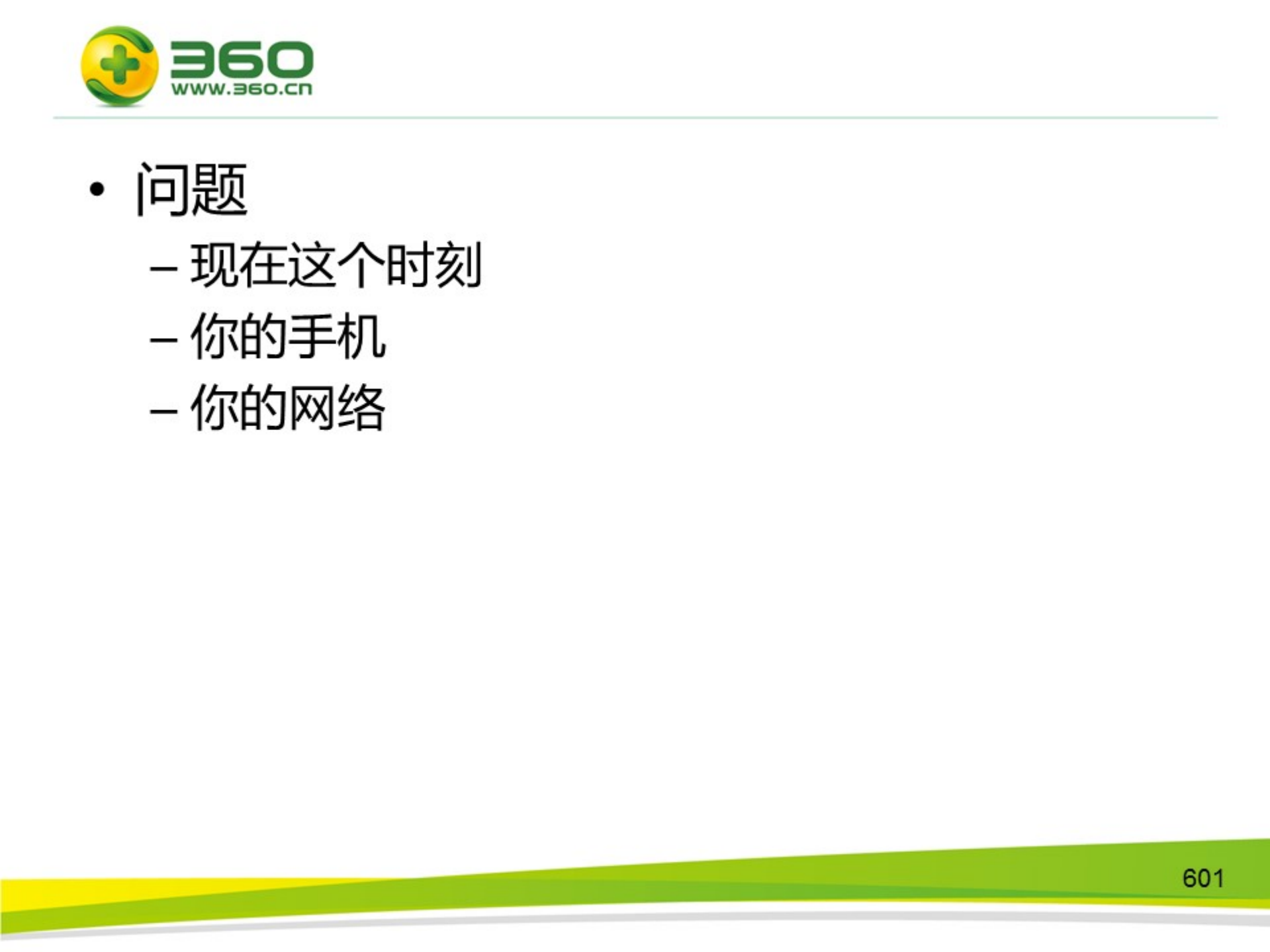 360
www.360.cn

• 问题
– 现在这个时刻
– 你的手机
– 你的网络

601